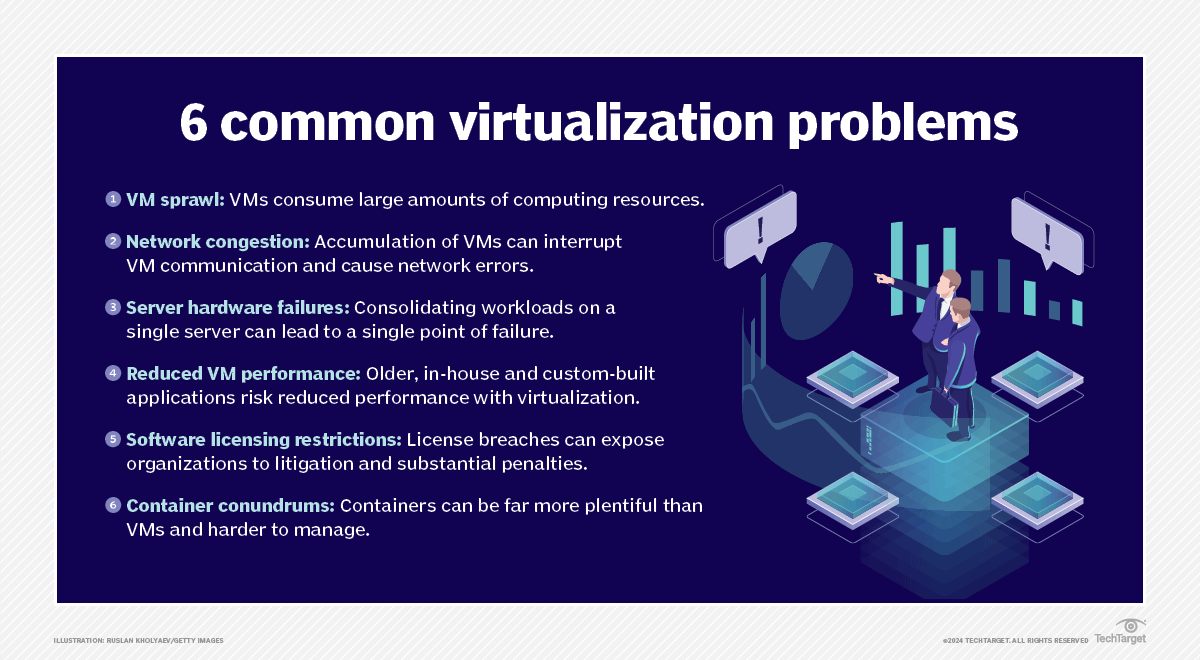 6 common virtualization problems

1 VM sprawl: VMs consume large amounts of computing resources.

2 Network congestion: Accumulation of VMs can interrupt VM communication and cause network errors.

3 Server hardware failures: Consolidating workloads on a single server can lead to a single point of failure.

4 Reduced VM performance: Older, in-house and custom-built applications risk reduced performance with virtualization.

5 Software licensing restrictions: License breaches can expose organizations to litigation and substantial penalties.

6 Container conundrums: Containers can be far more plentiful than VMs and harder to manage.

!

!

ILLUSTRATION: RUSLAN KHOLYAEV/GETTY IMAGES

©2024 TECHTARGET. ALL RIGHTS RESERVED TechTarget